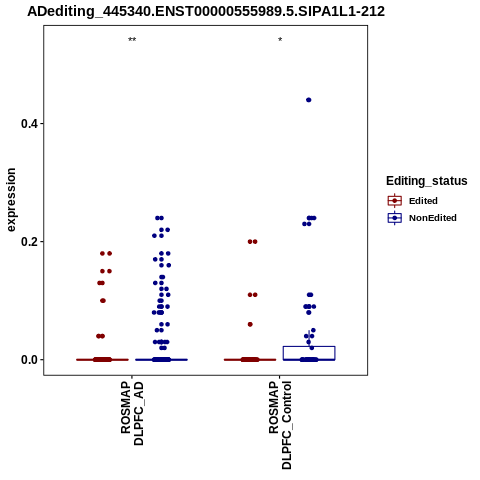 ADediting_445340.ENST00000555989.5.SIPA1L1-212

**

*

expression

0.4

0.2

0.0

ROSMAP
DLPFC_AD

ROSMAP
DLPFC_Control

Editing_status

Edited

NonEdited